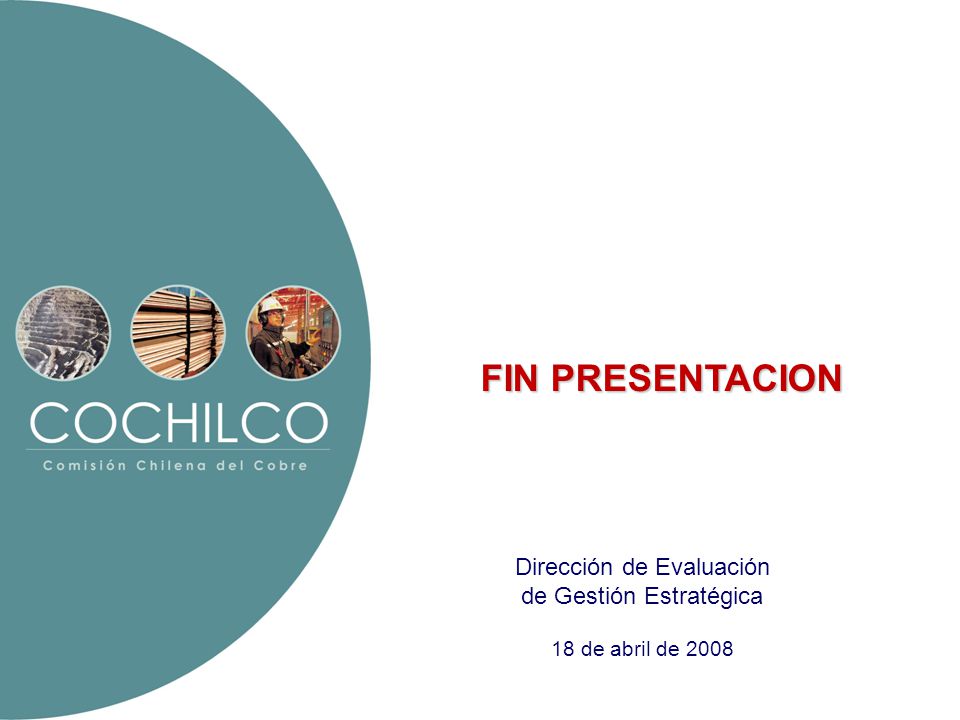 COCHILCO
Comisión Chilena del Cobre

FIN PRESENTACION

Dirección de Evaluación de Gestión Estratégica

18 de abril de 2008